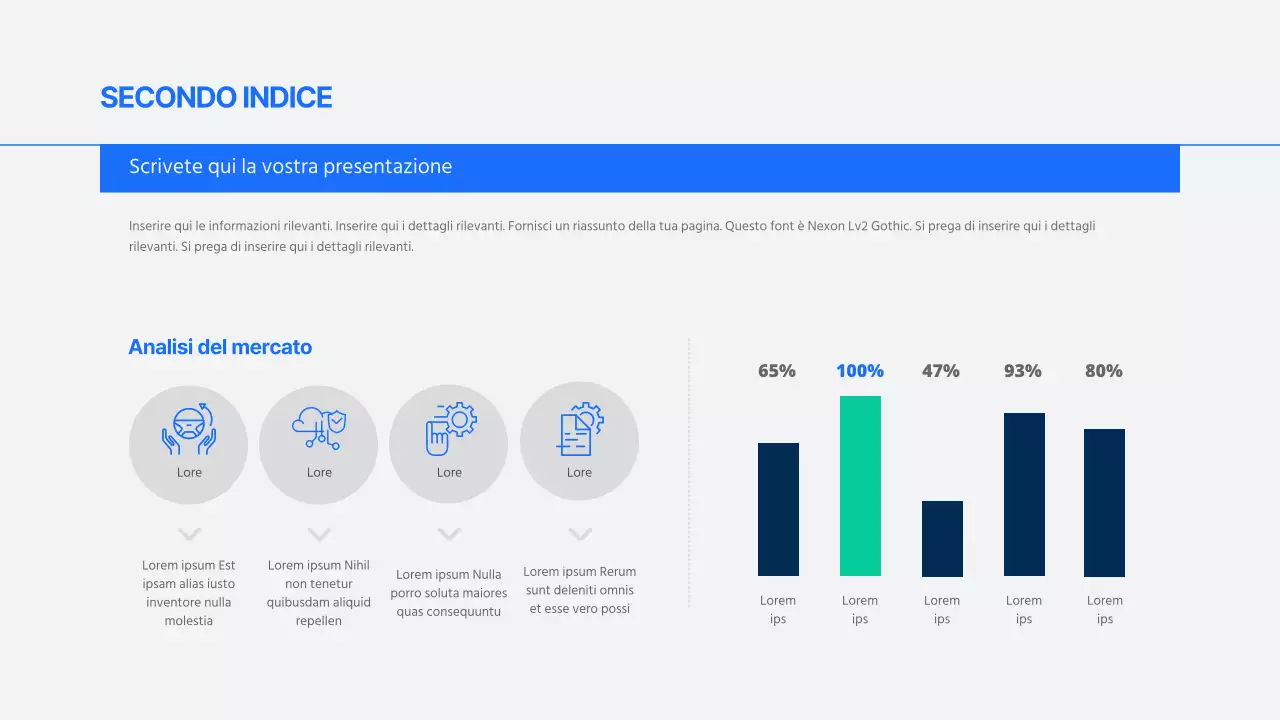 SECONDO INDICE

Scrivete qui la vostra presentazione

Inserire qui le informazioni rilevanti. Inserire qui i dettagli rilevanti. Fornisci un riassunto della tua pagina. Questo font è Nexon Lv2 Gothic. Si prega di inserire qui i dettagli rilevanti. Si prega di inserire qui i dettagli rilevanti.

Analisi del mercato

Lore

Lore

Lore

Lore

Lorem ipsum Est ipsam alias iusto inventore nulla molestia

Lorem ipsum Nihil non tenetur quibusdam aliquid repellen

Lorem ipsum Nulla porro soluta maiores quas consequuntu

Lorem ipsum Rerum sunt deleniti omnis et esse vero possi

65%

100%

47%

93%

80%

Lorem ips

Lorem ips

Lorem ips

Lorem ips

Lorem ips